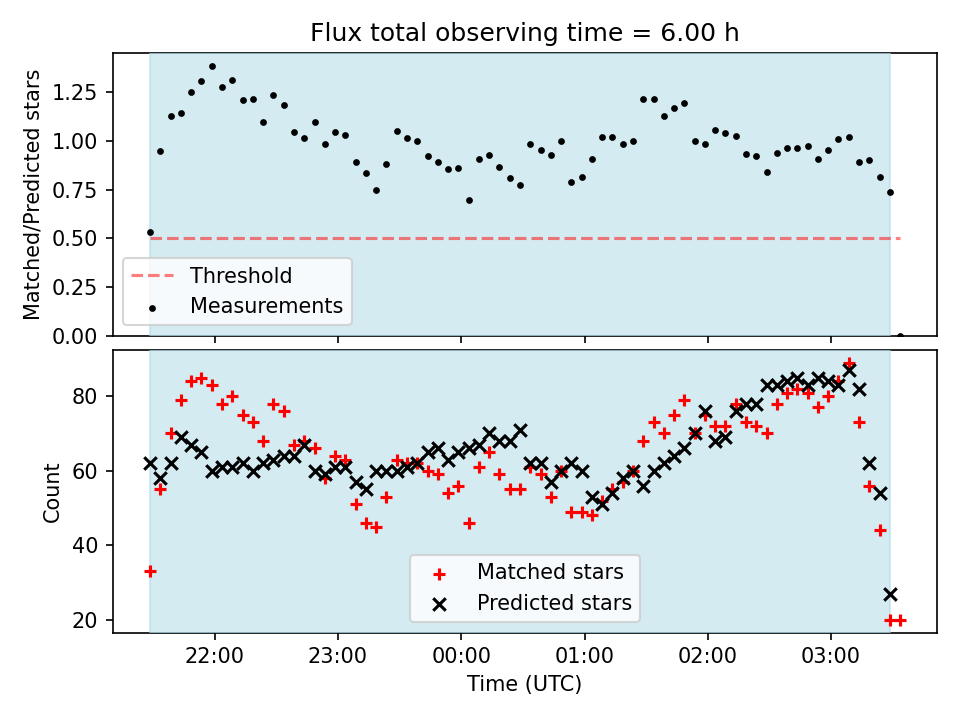 Flux total observing time = 6.00 h

Matched/Predicted stars

1.25
1.00
0.75
0.50
0.25
0.00

Threshold
Measurements

Count

80
60
40
20

Matched stars
Predicted stars

22:00
23:00
00:00
01:00
02:00
03:00

Time (UTC)